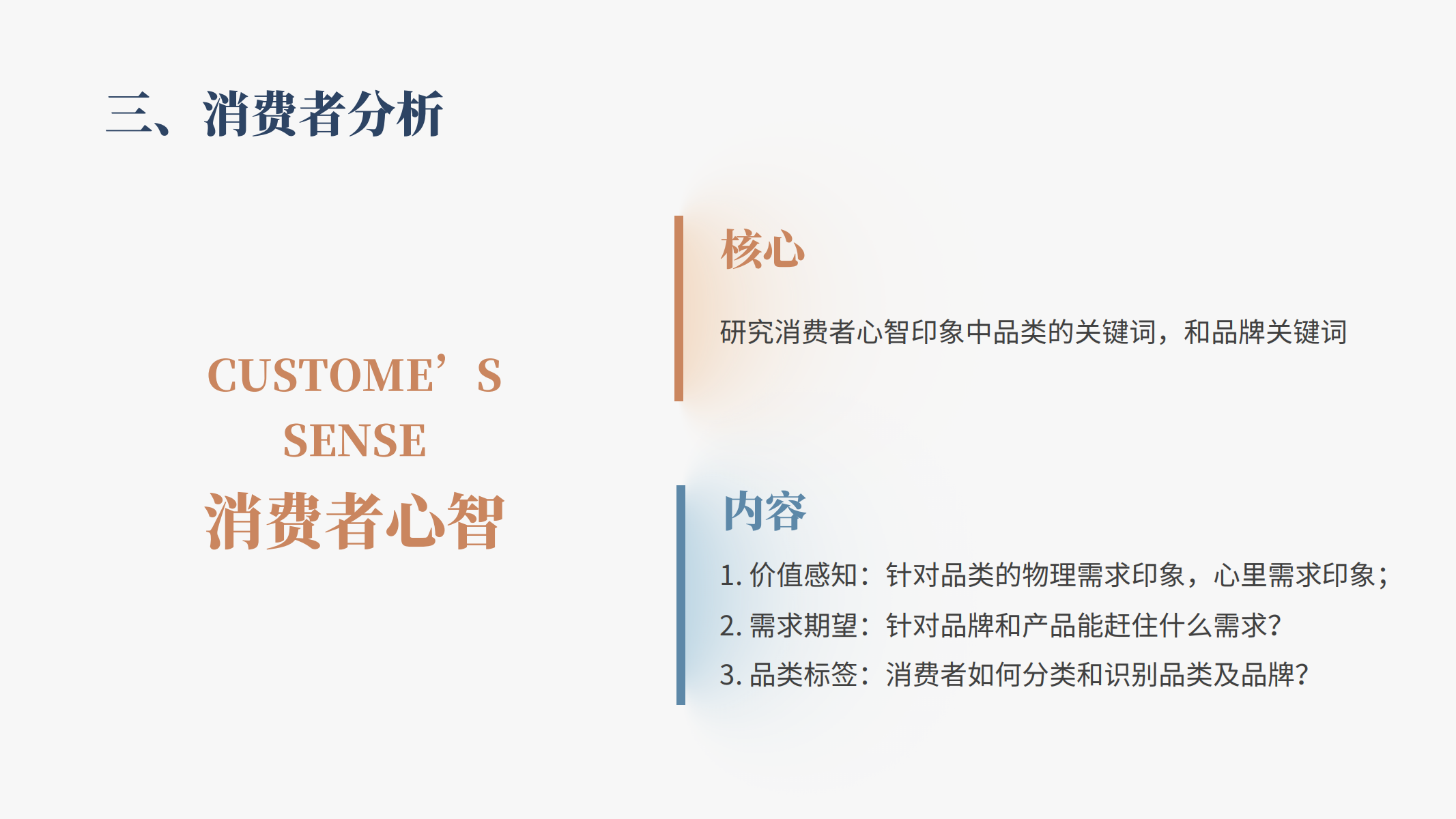 三、消费者分析

CUSTOME’S SENSE
消费者心智

核心

研究消费者心智印象中品类的关键词，和品牌关键词

内容

1. 价值感知：针对品类的物理需求印象，心里需求印象；
2. 需求期望：针对品牌和产品能赶住什么需求?
3. 品类标签：消费者如何分类和识别品类及品牌?